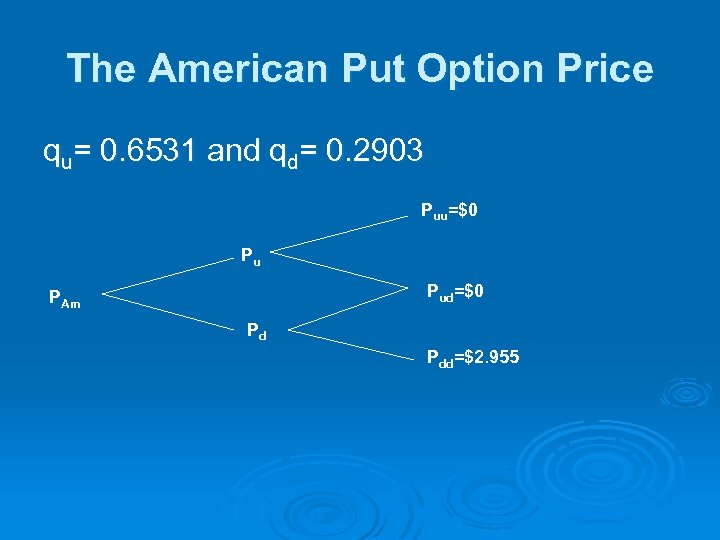 The American Put Option Price

$q_u$= 0.6531 and $q_d$= 0.2903

$P_{uu}$=\$0

$P_u$

$P_{Am}$

$P_{ud}$=\$0

$P_d$

$P_{dd}$=\$2.955